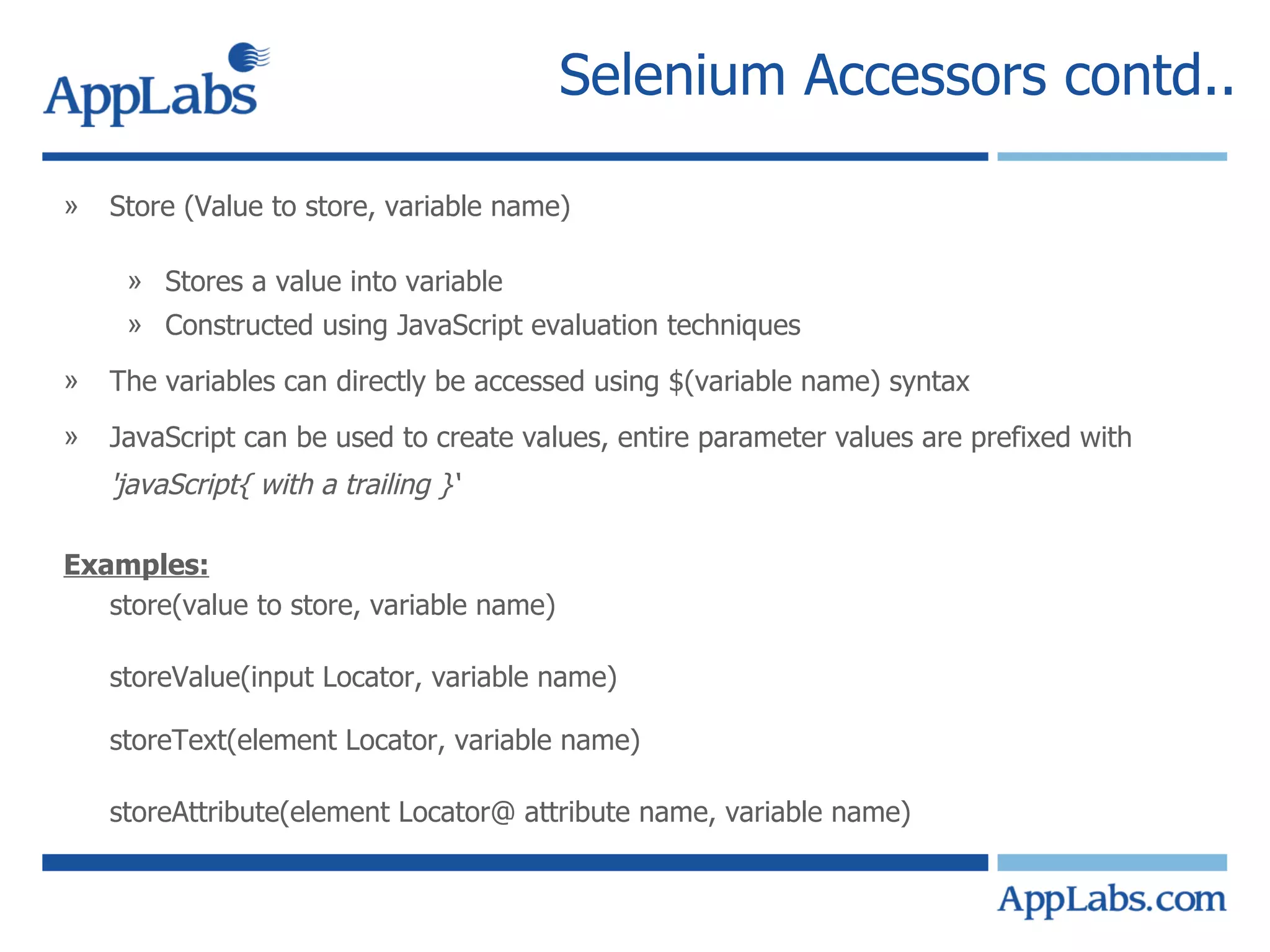 AppLabs

Selenium Accessors contd..

» Store (Value to store, variable name)

» Stores a value into variable
» Constructed using JavaScript evaluation techniques

» The variables can directly be accessed using $(variable name) syntax

» JavaScript can be used to create values, entire parameter values are prefixed with 'javaScript{ with a trailing }'

Examples:
store(value to store, variable name)

storeValue(input Locator, variable name)

storeText(element Locator, variable name)

storeAttribute(element Locator@ attribute name, variable name)

AppLabs.com